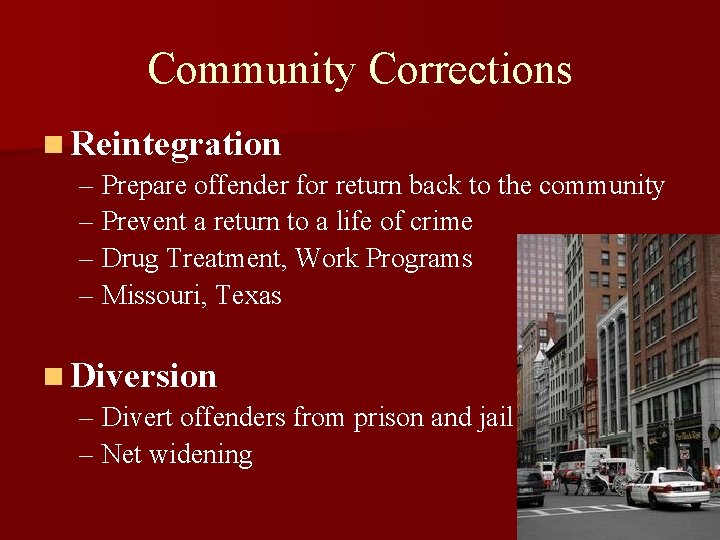 Community Corrections

Reintegration
– Prepare offender for return back to the community
– Prevent a return to a life of crime
– Drug Treatment, Work Programs
– Missouri, Texas

Diversion
– Divert offenders from prison and jail
– Net widening